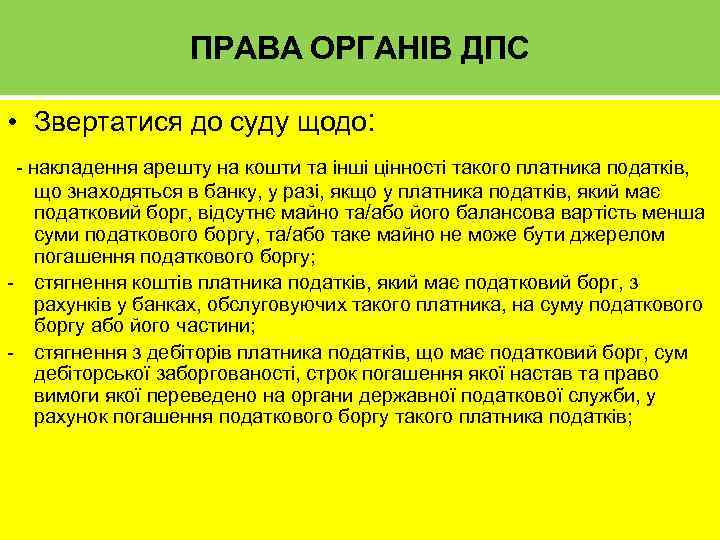 ПРАВА ОРГАНІВ ДПС

• Звертатися до суду щодо:

- накладення арешту на кошти та інші цінності такого платника податків, що знаходяться в банку, у разі, якщо у платника податків, який має податковий борг, відсутнє майно та/або його балансова вартість менша суми податкового боргу, та/або таке майно не може бути джерелом погашення податкового боргу;

- стягнення коштів платника податків, який має податковий борг, з рахунків у банках, обслуговуючих такого платника, на суму податкового боргу або його частини;

- стягнення з дебіторів платника податків, що має податковий борг, сум дебіторської заборгованості, строк погашення якої настав та право вимоги якої переведено на органи державної податкової служби, у рахунок погашення податкового боргу такого платника податків;